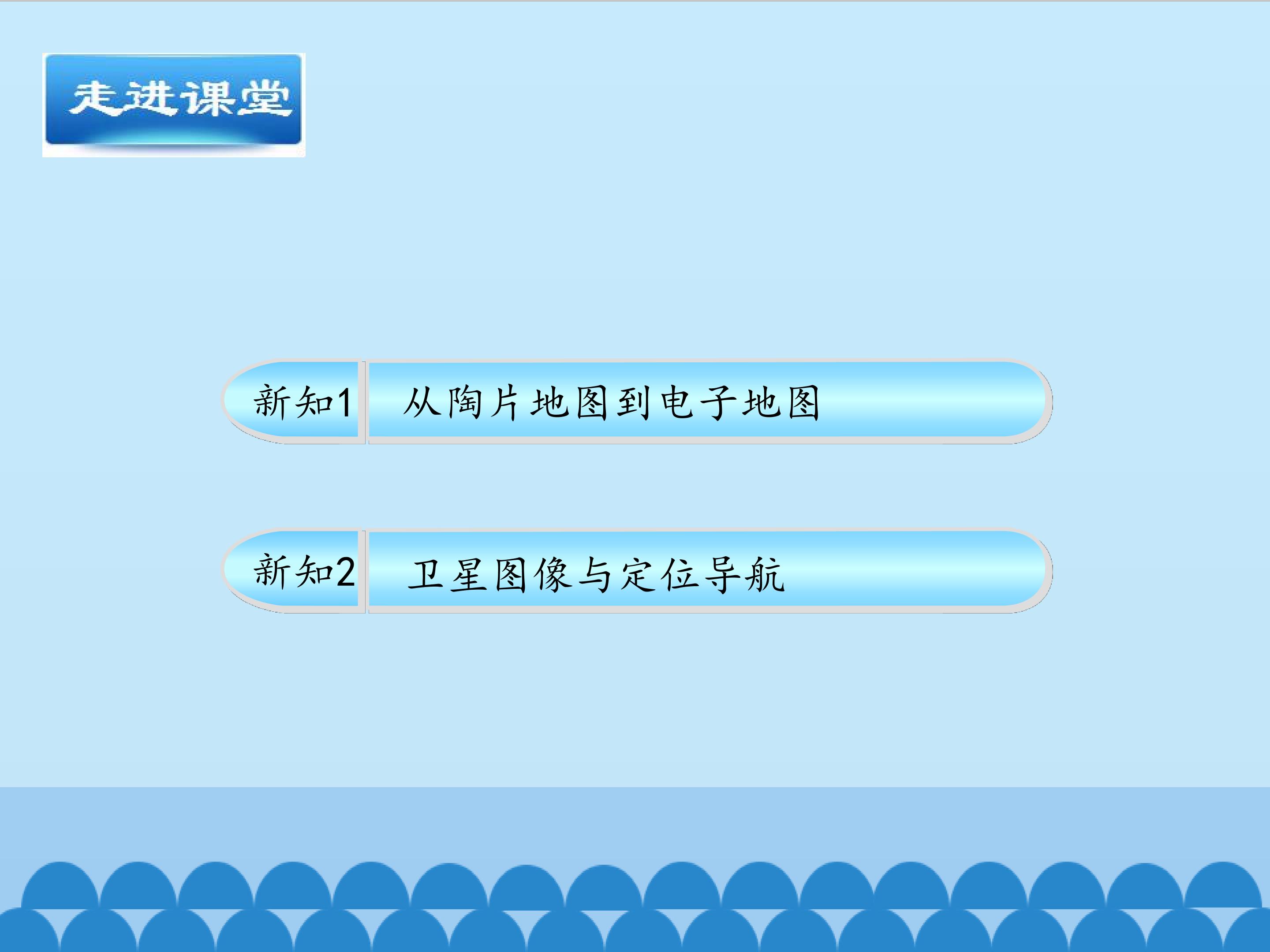 走进课堂

新知1 从陶片地图到电子地图

新知2 卫星图像与定位导航